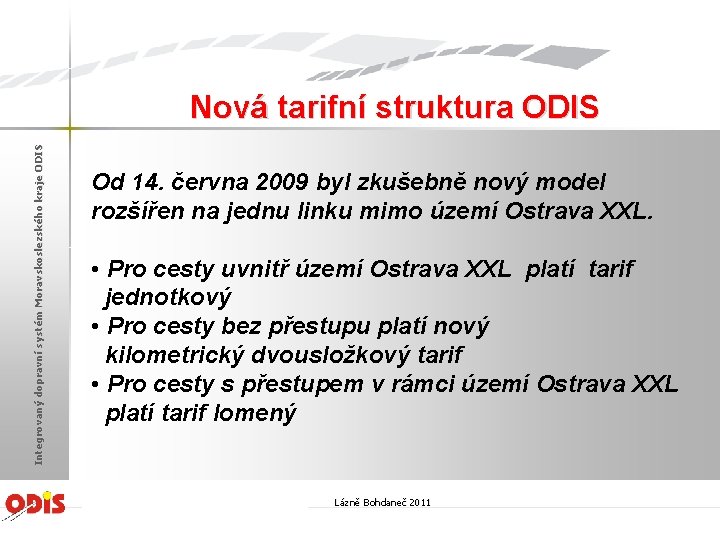 Nová tarifní struktura ODIS

Integrovaný dopravní systém Moravskoslezského kraje ODIS

Od 14. června 2009 byl zkušebně nový model rozšířen na jednu linku mimo území Ostrava XXL.

• Pro cesty uvnitř území Ostrava XXL platí tarif jednotkový
• Pro cesty bez přestupu platí nový kilometrický dvousložkový tarif
• Pro cesty s přestupem v rámci území Ostrava XXL platí tarif lomený

ODIS

Lázně Bohdaneč 2011